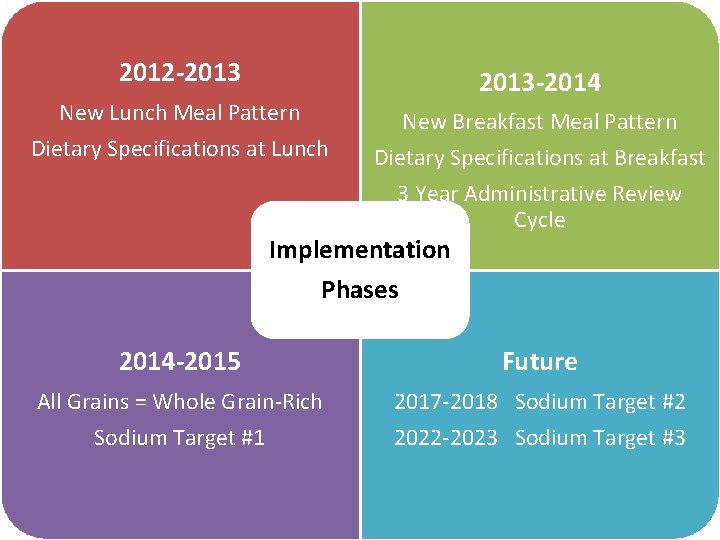 2012-2013

New Lunch Meal Pattern

Dietary Specifications at Lunch

2013-2014

New Breakfast Meal Pattern

Dietary Specifications at Breakfast

3 Year Administrative Review Cycle

Implementation Phases

2014-2015

All Grains = Whole Grain-Rich

Sodium Target #1

Future

2017-2018 Sodium Target #2

2022-2023 Sodium Target #3